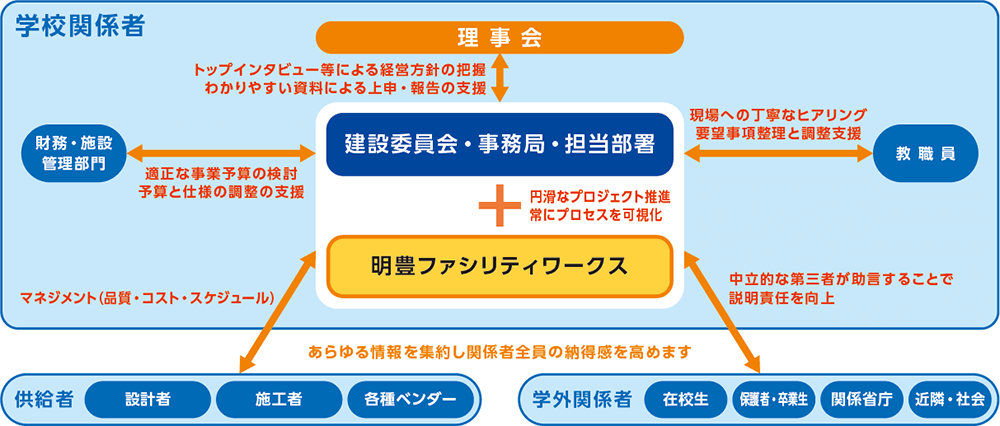 学校関係者

理事会

トップインタビュー等による経営方針の把握
わかりやすい資料による上申・報告の支援

財務・施設管理部門

適正な事業予算の検討
予算と仕様の調整の支援

建設委員会・事務局・担当部署

現場への丁寧なヒアリング
要望事項整理と調整支援

教職員

円滑なプロジェクト推進
常にプロセスを可視化

明豊ファシリティワークス

マネジメント(品質・コスト・スケジュール)

中立的な第三者が助言することで
説明責任を向上

あらゆる情報を集約し関係者全員の納得感を高めます

供給者
設計者
施工者
各種ベンダー

学外関係者
在校生
保護者・卒業生
関係省庁
近隣・社会